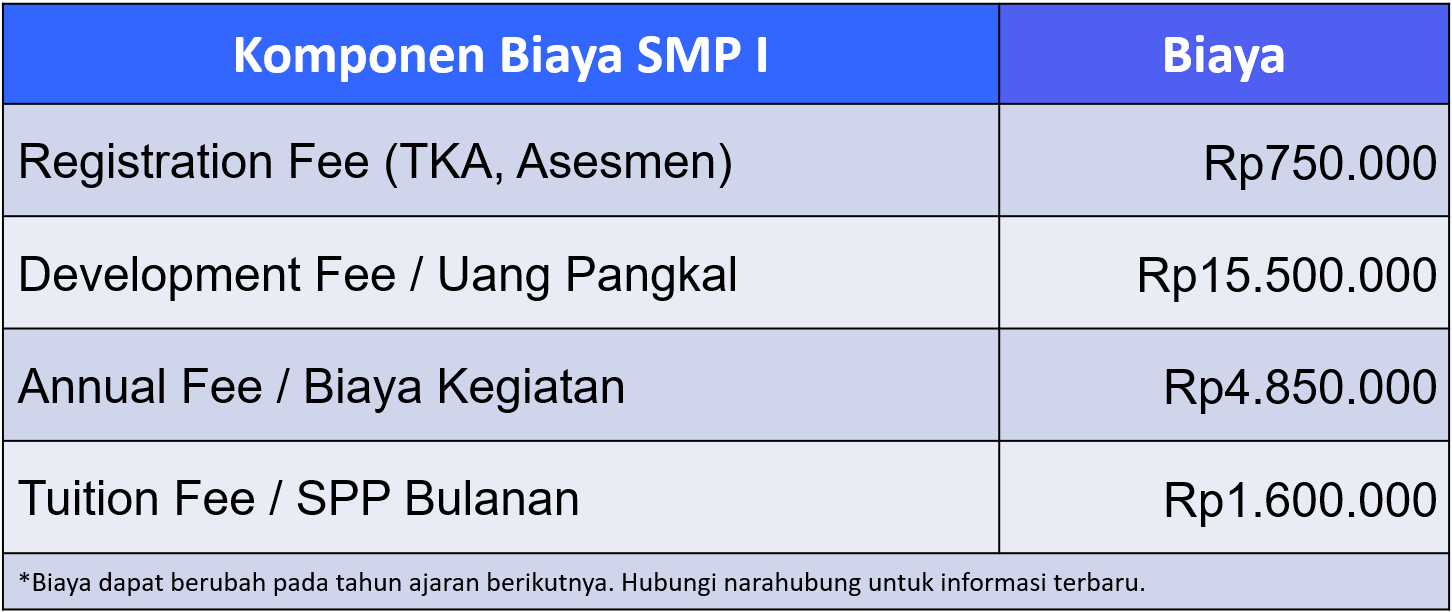 | Komponen Biaya SMP I | Biaya |
|---|---|
| Registration Fee (TKA, Asesmen) | Rp750.000 |
| Development Fee / Uang Pangkal | Rp15.500.000 |
| Annual Fee / Biaya Kegiatan | Rp4.850.000 |
| Tuition Fee / SPP Bulanan | Rp1.600.000 |

*Biaya dapat berubah pada tahun ajaran berikutnya. Hubungi narahubung untuk informasi terbaru.